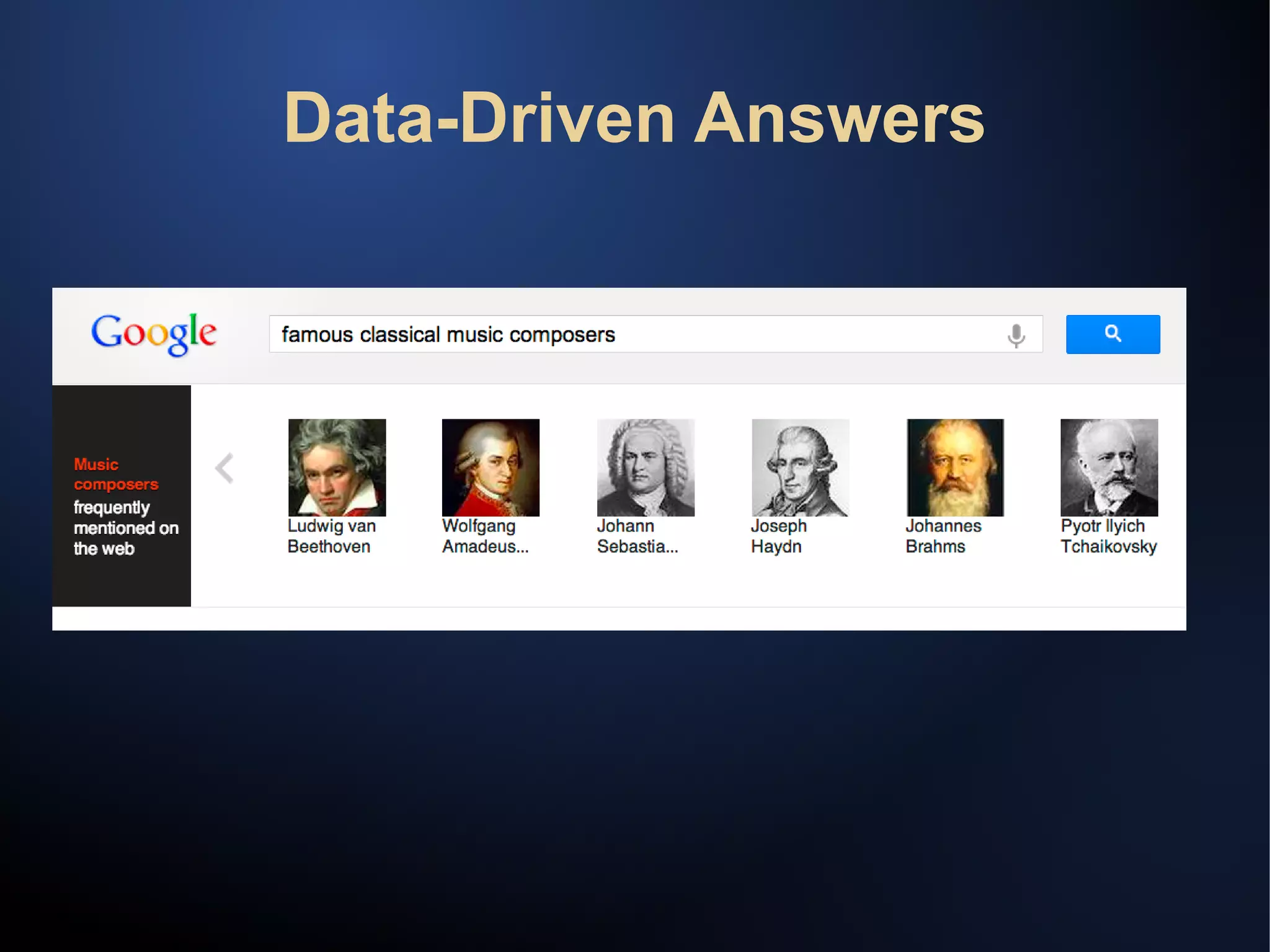 Data-Driven Answers

Google

famous classical music composers

Music composers frequently mentioned on the web

Ludwig van Beethoven

Wolfgang Amadeus...

Johann Sebastia...

Joseph Haydn

Johannes Brahms

Pyotr Ilyich Tchaikovsky